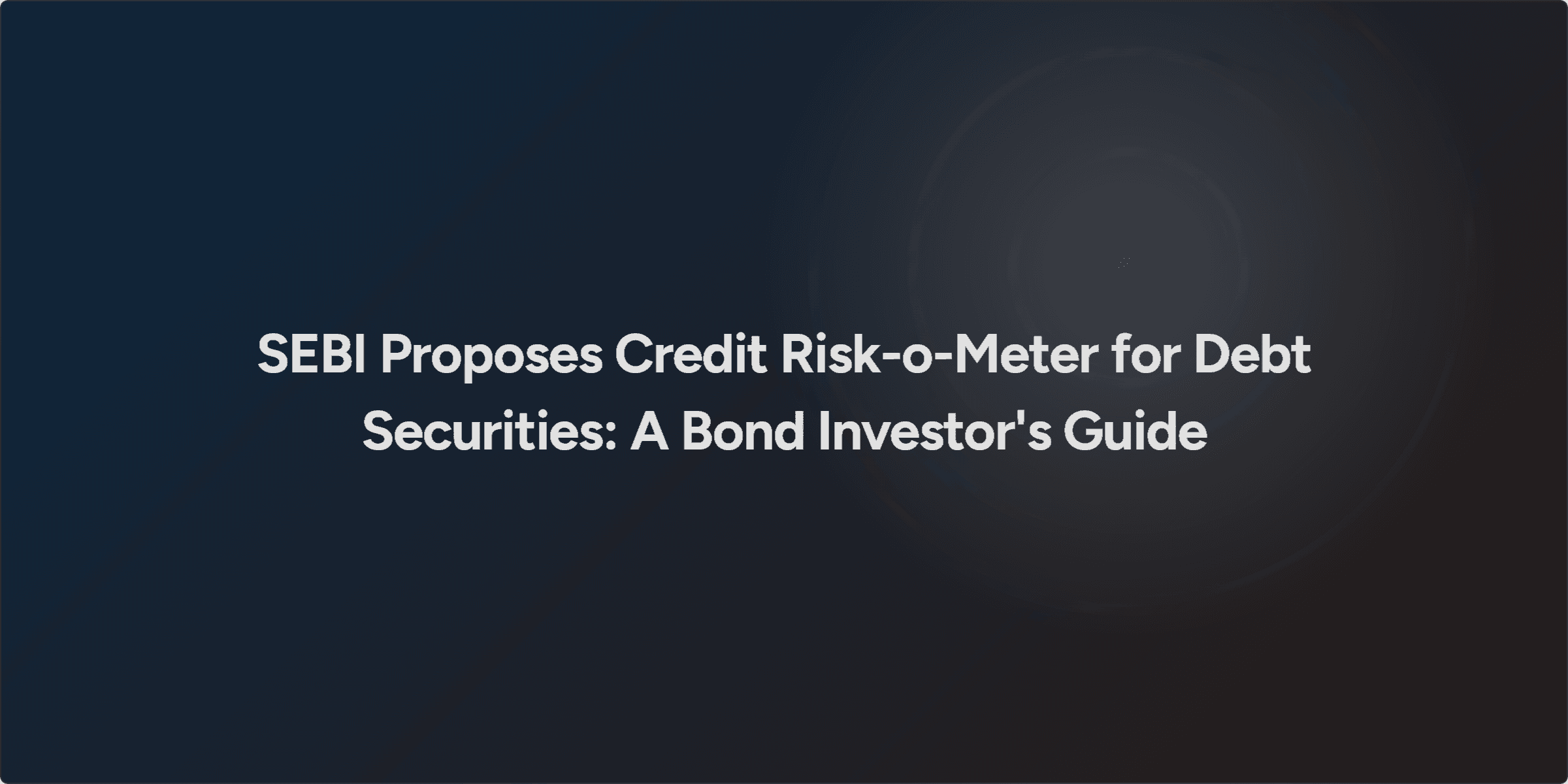 SEBI Proposes Credit Risk-o-Meter for Debt Securities: A Bond Investor's Guide